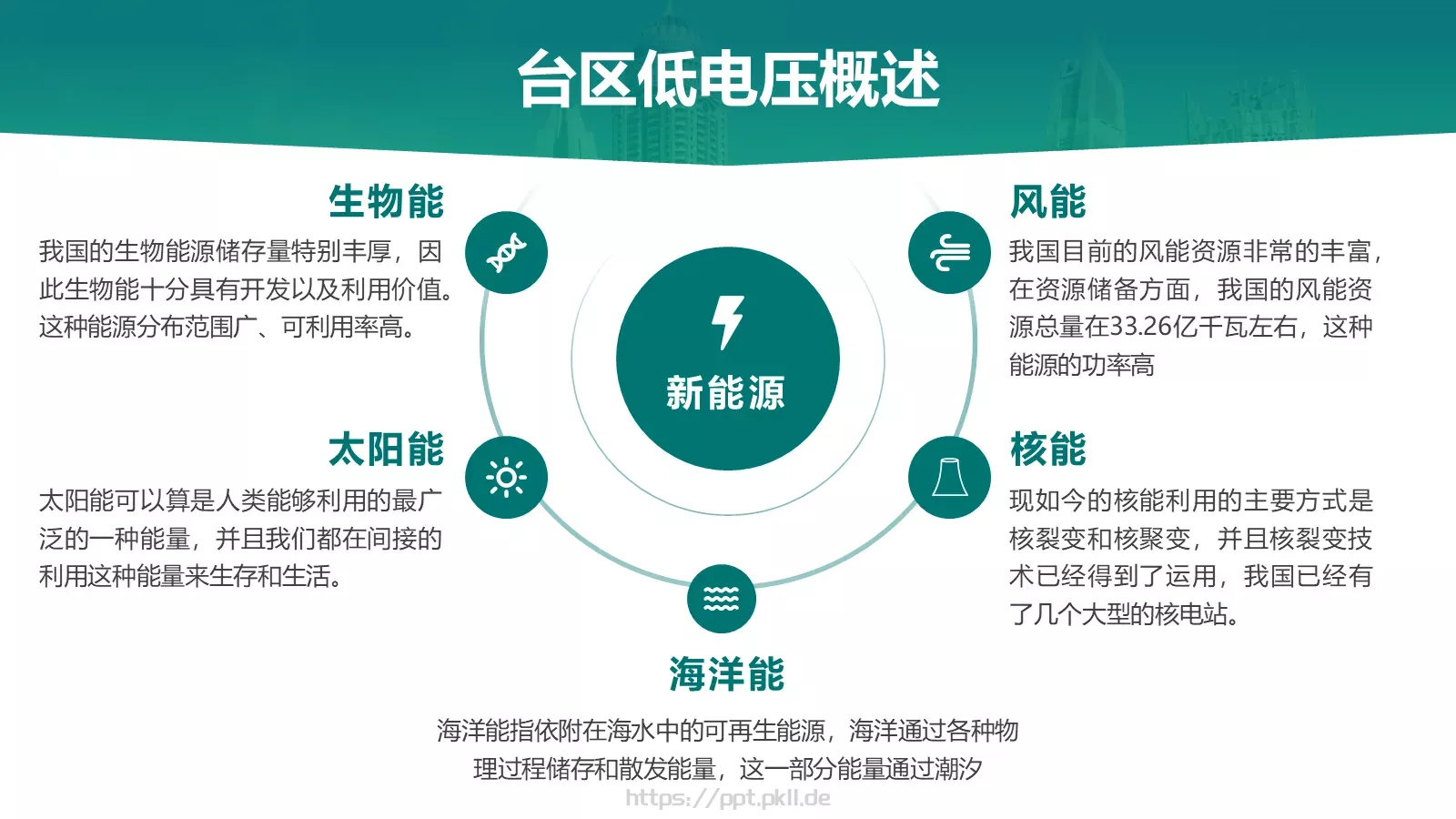 台区低电压概述

生物能

我国的生物能源储存量特别丰厚，因此生物能十分具有开发以及利用价值。这种能源分布范围广、可利用率高。

太阳能

太阳能可以算是人类能够利用的最广泛的一种能量，并且我们都在间接的利用这种能量来生存和生活。

新能源

风能

我国目前的风能资源非常的丰富，在资源储备方面，我国的风能资源总量在33.26亿千瓦左右，这种能源的功率高

核能

现如今的核能利用的主要方式是核裂变和核聚变，并且核裂变技术已经得到了运用，我国已经有了几个大型的核电站。

海洋能

海洋能指依附在海水中的可再生能源，海洋通过各种物理过程储存和散发能量，这一部分能量通过潮汐

https://ppt.pkll.de